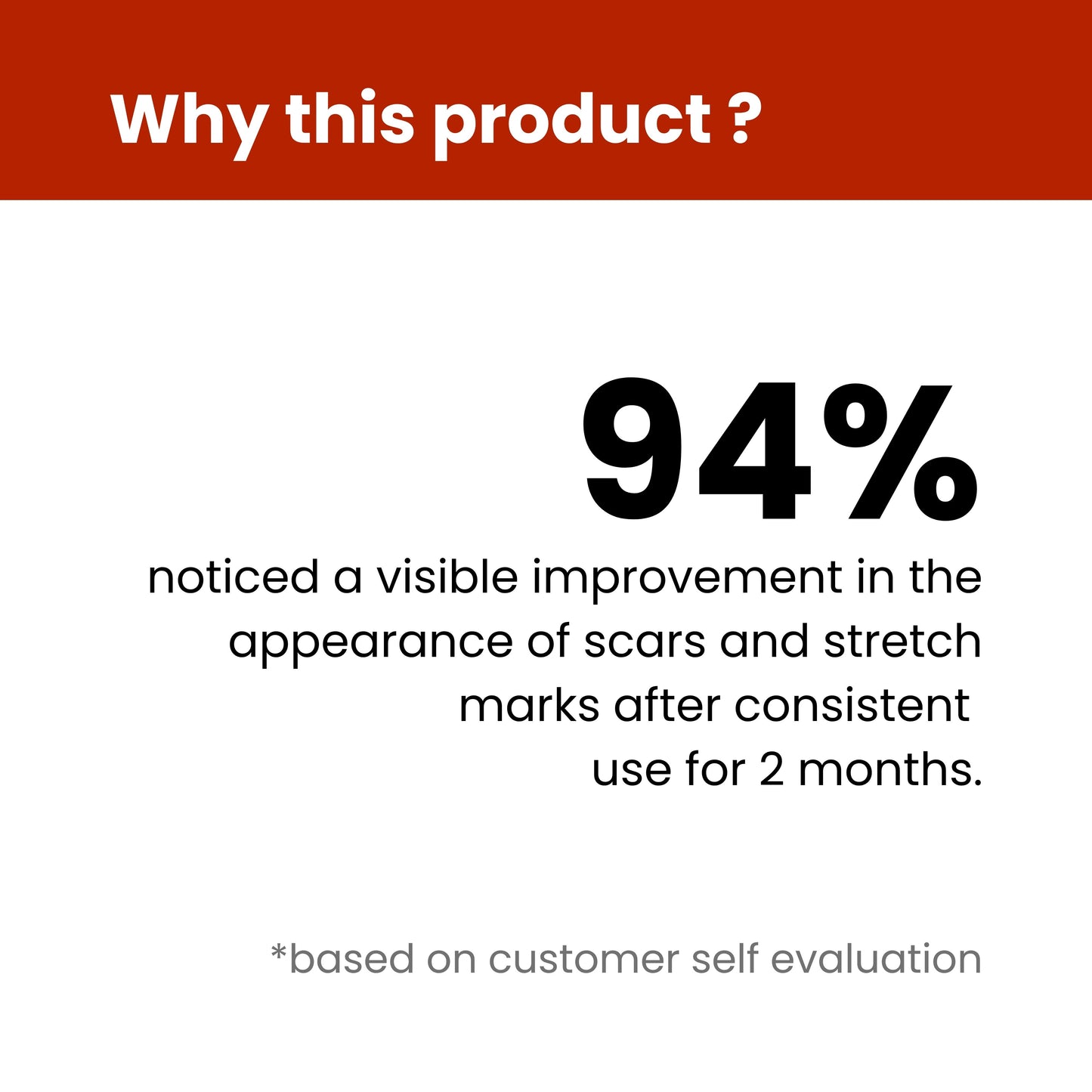 Why this product ?

94%

noticed a visible improvement in the appearance of scars and stretch marks after consistent use for 2 months.

*based on customer self evaluation